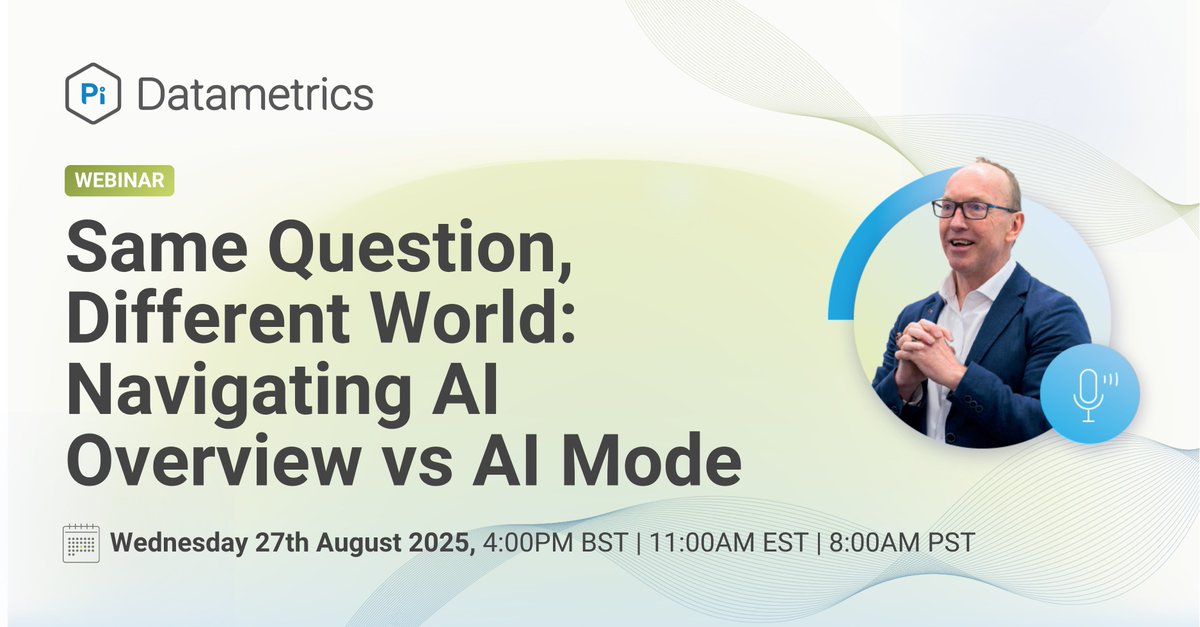 Pi Datametrics

WEBINAR

Same Question, Different World: Navigating AI Overview vs AI Mode

Wednesday 27th August 2025, 4:00PM BST | 11:00AM EST | 8:00AM PST